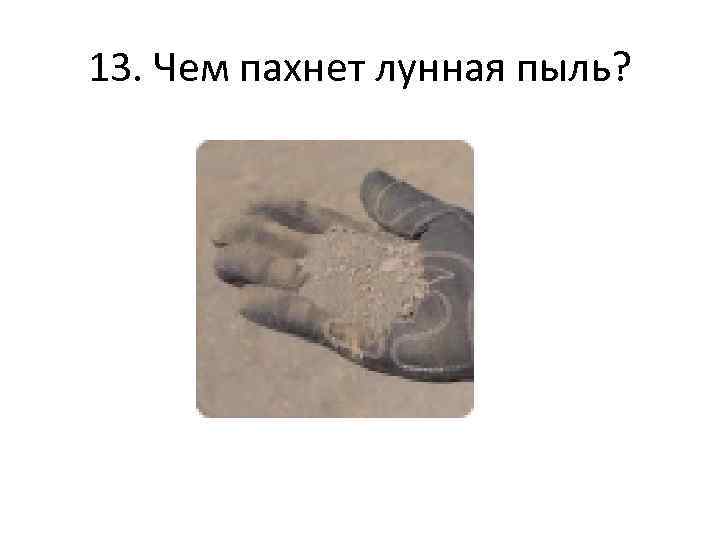 13. Чем пахнет лунная пыль?